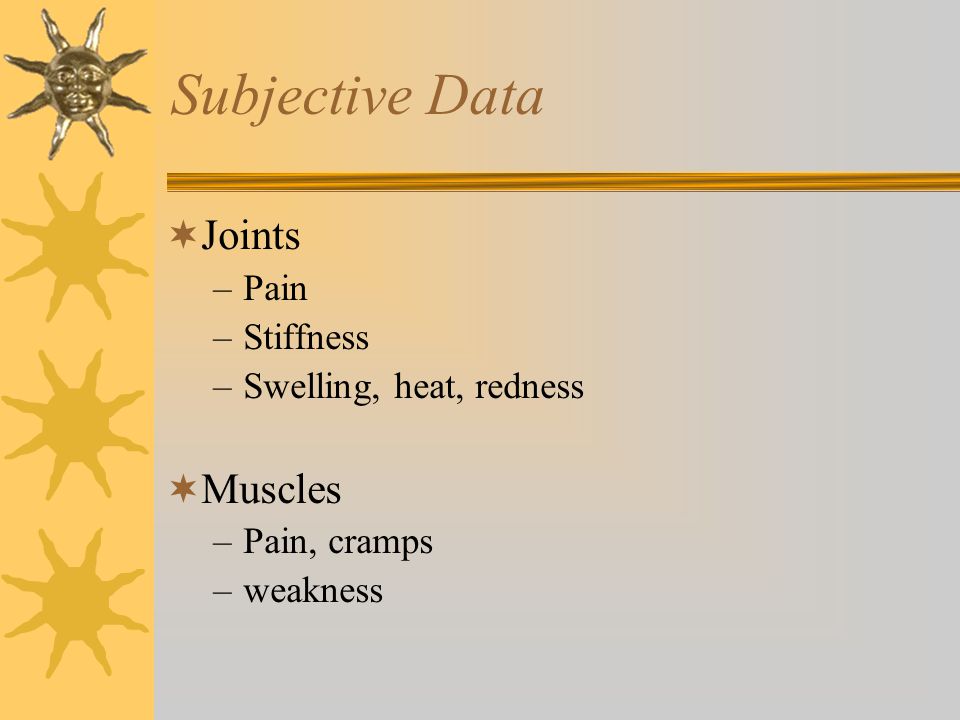 Subjective Data

Joints
– Pain
– Stiffness
– Swelling, heat, redness

Muscles
– Pain, cramps
– weakness